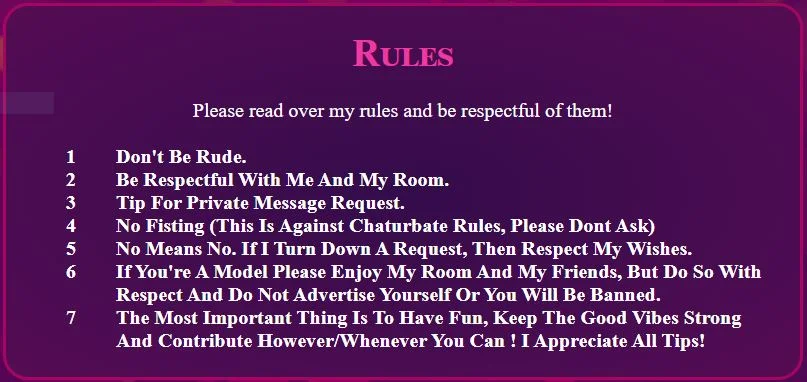 RULES

Please read over my rules and be respectful of them!

1 Don't Be Rude.
2 Be Respectful With Me And My Room.
3 Tip For Private Message Request.
4 No Fisting (This Is Against Chaturbate Rules, Please Dont Ask)
5 No Means No. If I Turn Down A Request, Then Respect My Wishes.
6 If You're A Model Please Enjoy My Room And My Friends, But Do So With Respect And Do Not Advertise Yourself Or You Will Be Banned.
7 The Most Important Thing Is To Have Fun, Keep The Good Vibes Strong And Contribute However/Whenever You Can ! I Appreciate All Tips!